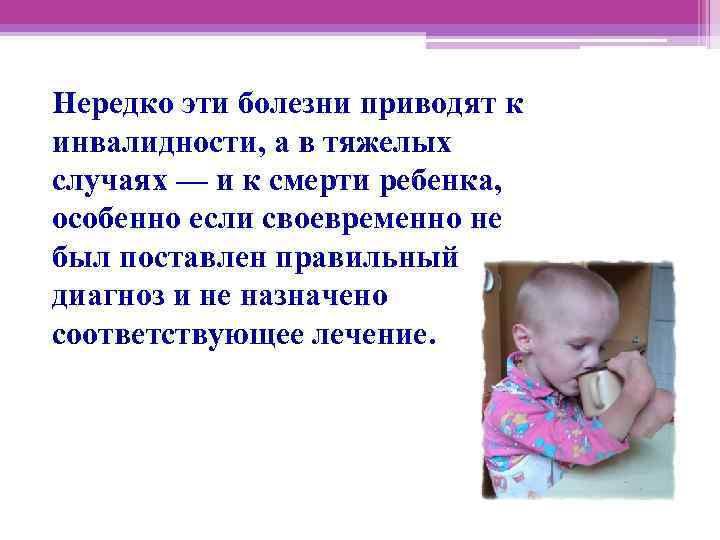 Нередко эти болезни приводят к инвалидности, а в тяжелых случаях — и к смерти ребенка, особенно если своевременно не был поставлен правильный диагноз и не назначено соответствующее лечение.